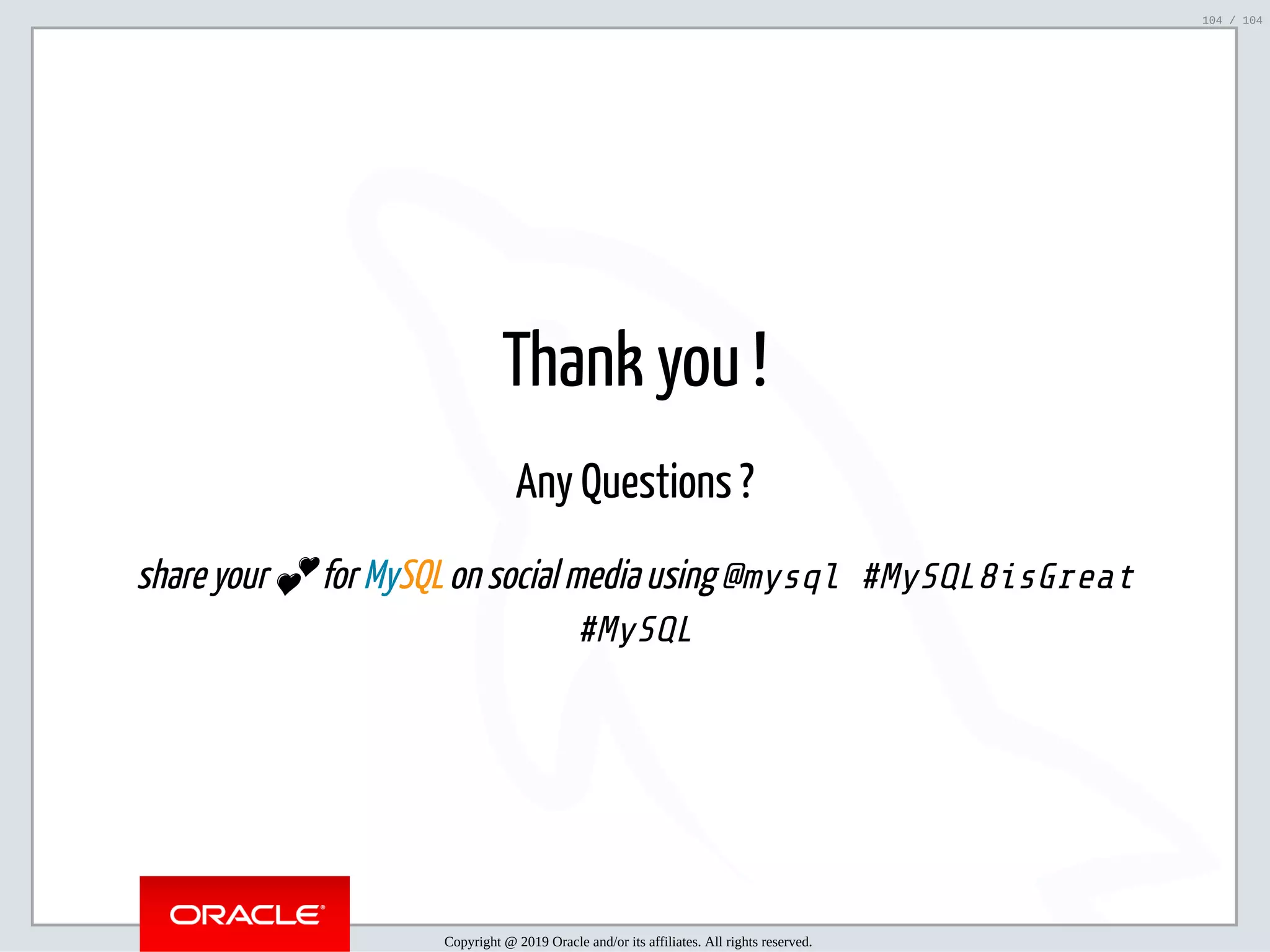 104 / 104

Thank you !

Any Questions ?

share your 💕 for MySQL on social media using @mysql #MySQL8isGreat #MySQL

ORACLE®

Copyright @ 2019 Oracle and/or its affiliates. All rights reserved.